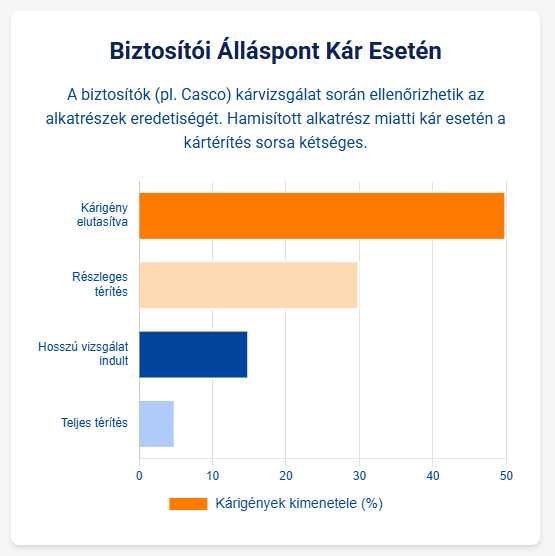 Biztosítói Álláspont Kár Esetén

A biztosítók (pl. Casco) kárvizsgálat során ellenőrizhetik az alkatrészek eredetiségét. Hamisított alkatrész miatti kár esetén a kártérítés sorsa kétséges.

Kárigény elutasítva
Részleges térítés
Hosszú vizsgálat indult
Teljes térítés

0
10
20
30
40
50

Kárigények kimenetele (%)